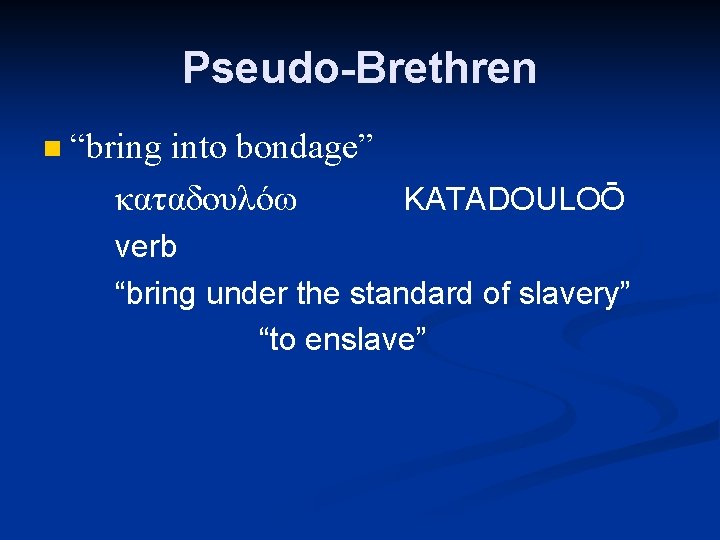 Pseudo-Brethren

“bring into bondage”

καταδουλόω KATADOULOŌ

verb

“bring under the standard of slavery”

“to enslave”